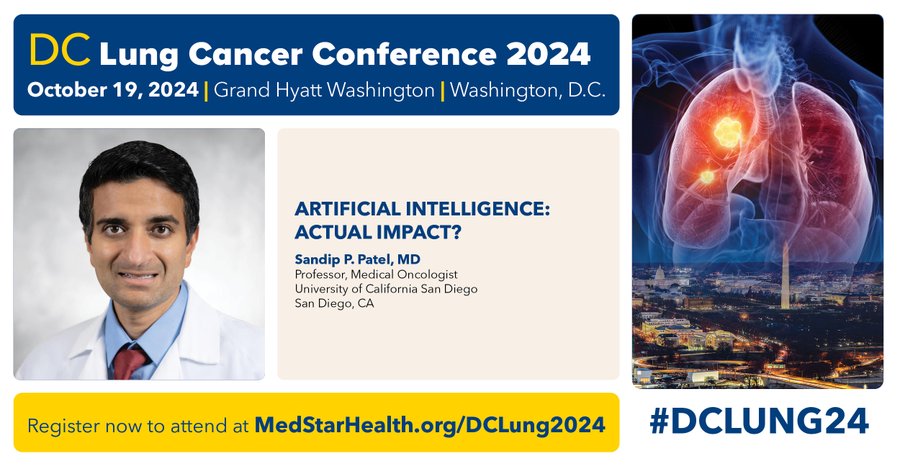 DC Lung Cancer Conference 2024
October 19, 2024 | Grand Hyatt Washington | Washington, D.C.

ARTIFICIAL INTELLIGENCE: ACTUAL IMPACT?

Sandip P. Patel, MD
Professor, Medical Oncologist
University of California San Diego
San Diego, CA

Register now to attend at MedStarHealth.org/DCLung2024

#DCLUNG24